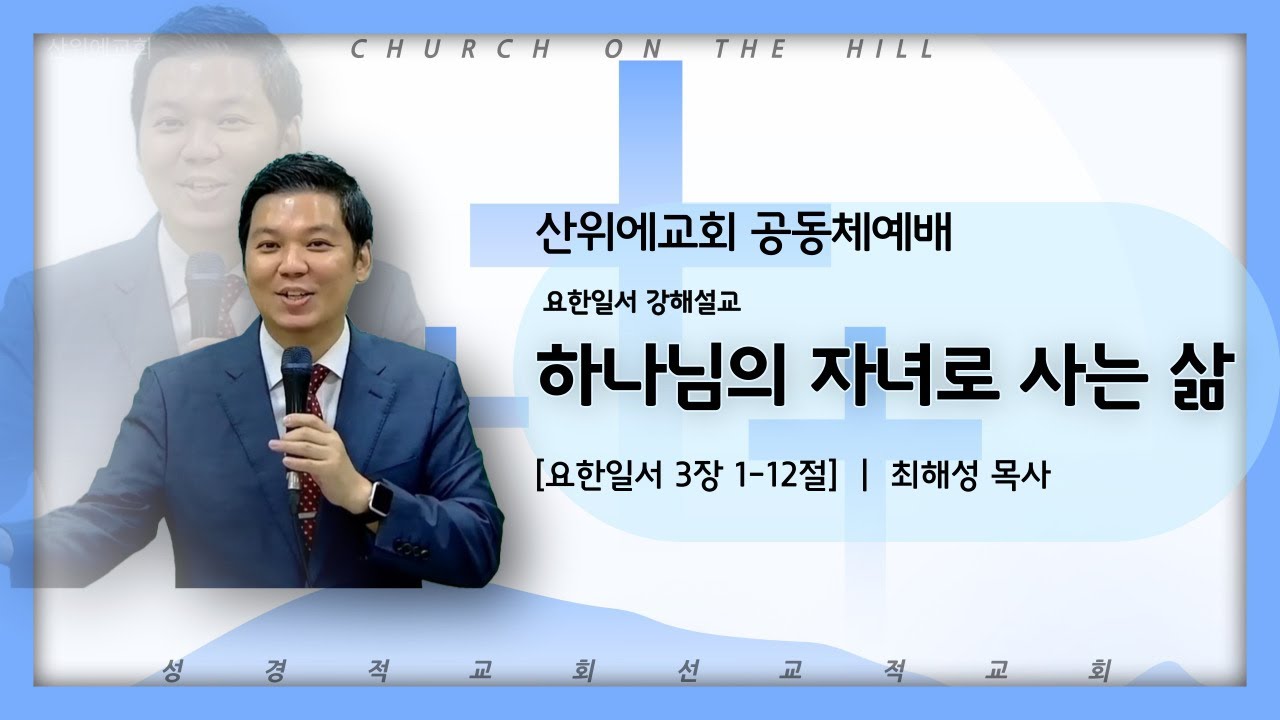 산위에교회

CHURCH ON THE HILL

산위에교회 공동체예배

요한일서 강해설교

하나님의 자녀로 사는 삶

[요한일서 3장 1-12절] | 최해성 목사

성 경 적 교 회 선 교 적 교 회